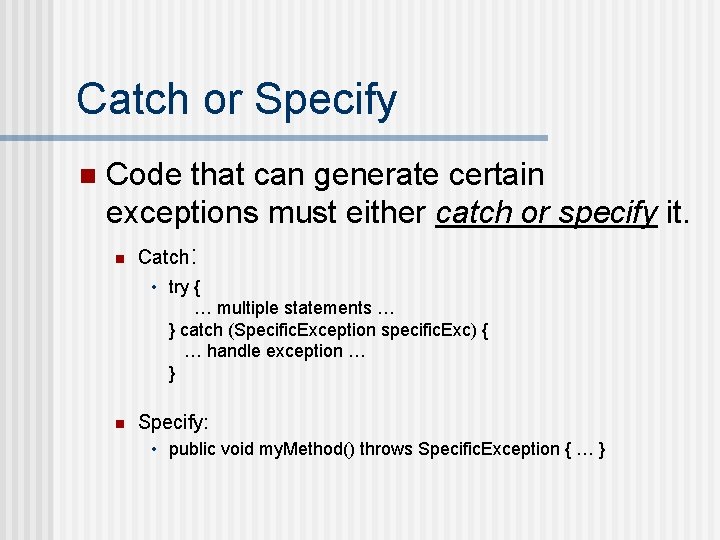 Catch or Specify

Code that can generate certain exceptions must either catch or specify it.

Catch:

try {
… multiple statements …
} catch (SpecificException specificExc) {
… handle exception …
}

Specify:

public void myMethod() throws SpecificException { … }